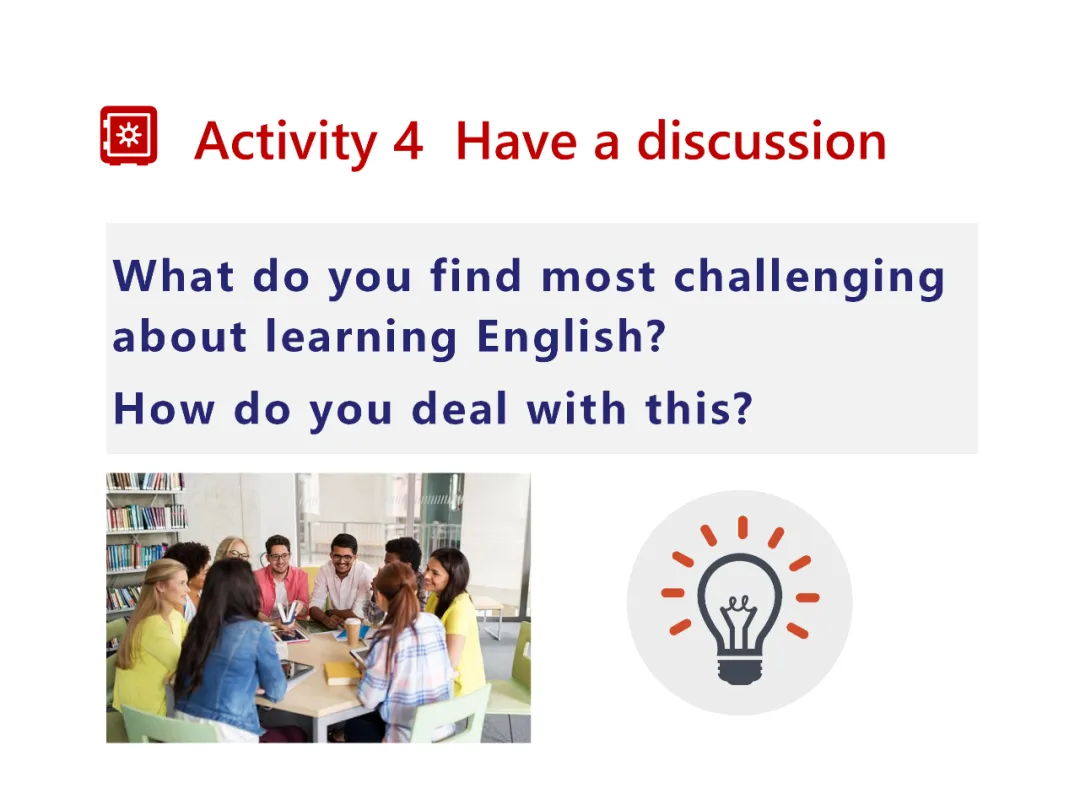 Activity 4 Have a discussion

What do you find most challenging about learning English?

How do you deal with this?